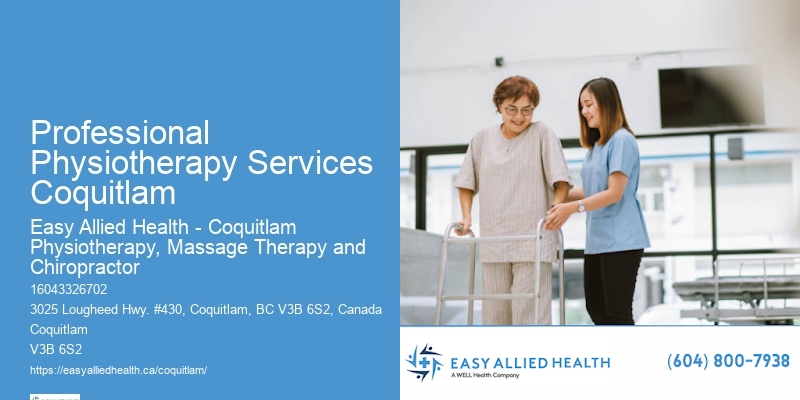 Professional Physiotherapy Services Coquitlam

Easy Allied Health - Coquitlam Physiotherapy, Massage Therapy and Chiropractor

16043326702

3025 Lougheed Hwy. #430, Coquitlam, BC V3B 6S2, Canada

Coquitlam

V3B 6S2

https://easyalliedhealth.ca/coquitlam/

EASY ALLIED HEALTH
A WELL Health Company

(604) 800-7938